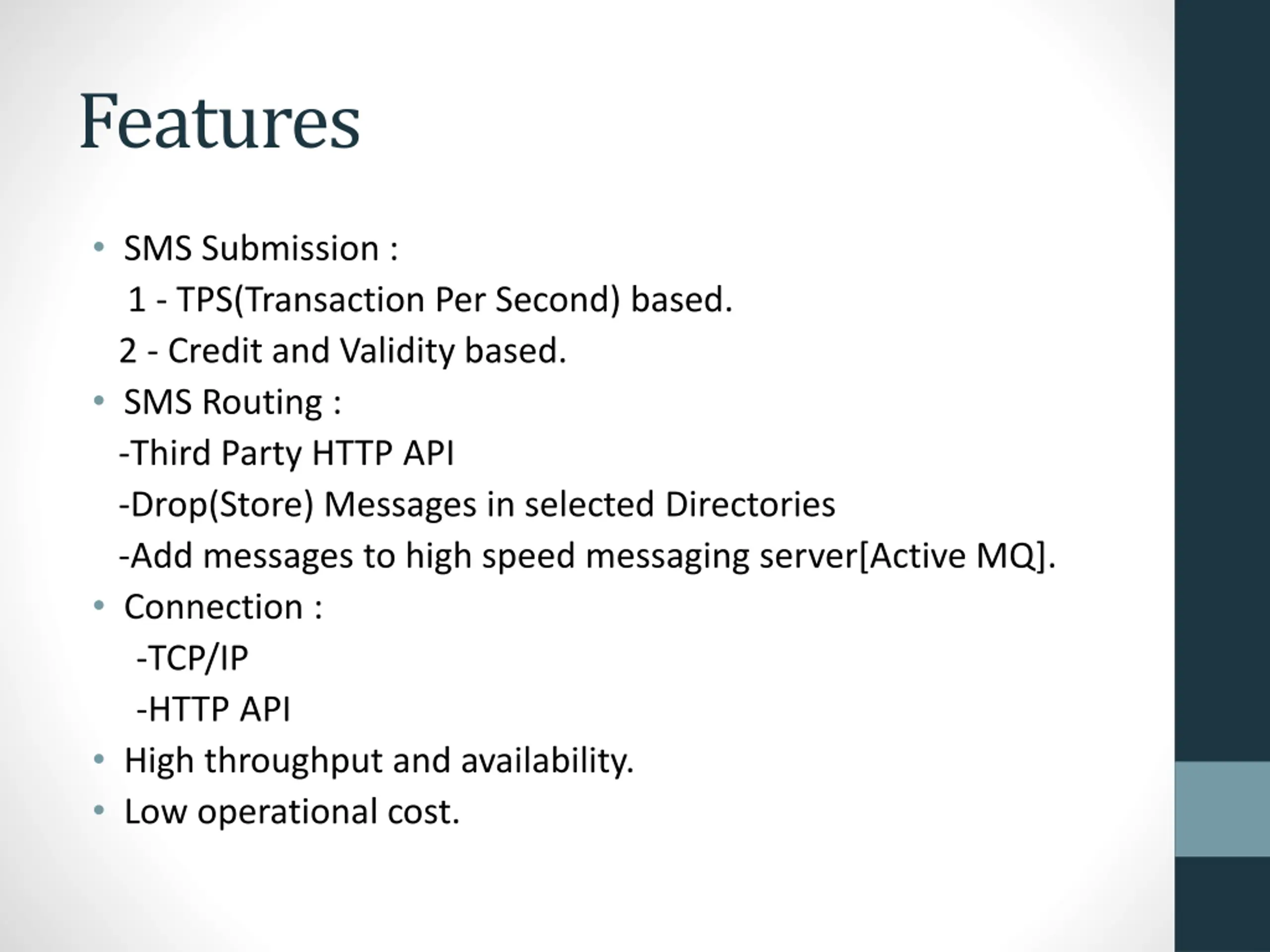 Features

• SMS Submission :
1 - TPS(Transaction Per Second) based.
2 - Credit and Validity based.
• SMS Routing :
-Third Party HTTP API
-Drop(Store) Messages in selected Directories
-Add messages to high speed messaging server[Active MQ].
• Connection :
-TCP/IP
-HTTP API
• High throughput and availability.
• Low operational cost.